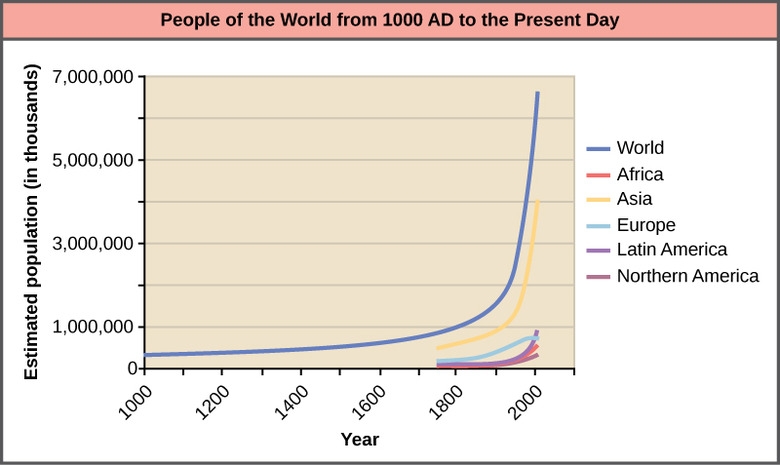 People of the World from 1000 AD to the Present Day

Estimated population (in thousands)

7,000,000
5,000,000
3,000,000
1,000,000
0

1000
1200
1400
1600
1800
2000

Year

World
Africa
Asia
Europe
Latin America
Northern America